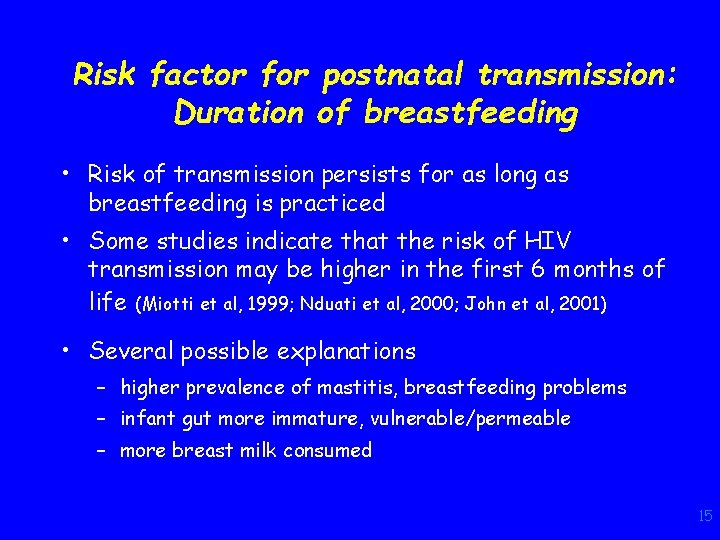 Risk factor for postnatal transmission: Duration of breastfeeding

• Risk of transmission persists for as long as breastfeeding is practiced

• Some studies indicate that the risk of HIV transmission may be higher in the first 6 months of life (Miotti et al, 1999; Nduati et al, 2000; John et al, 2001)

• Several possible explanations

– higher prevalence of mastitis, breastfeeding problems

– infant gut more immature, vulnerable/permeable

– more breast milk consumed

15